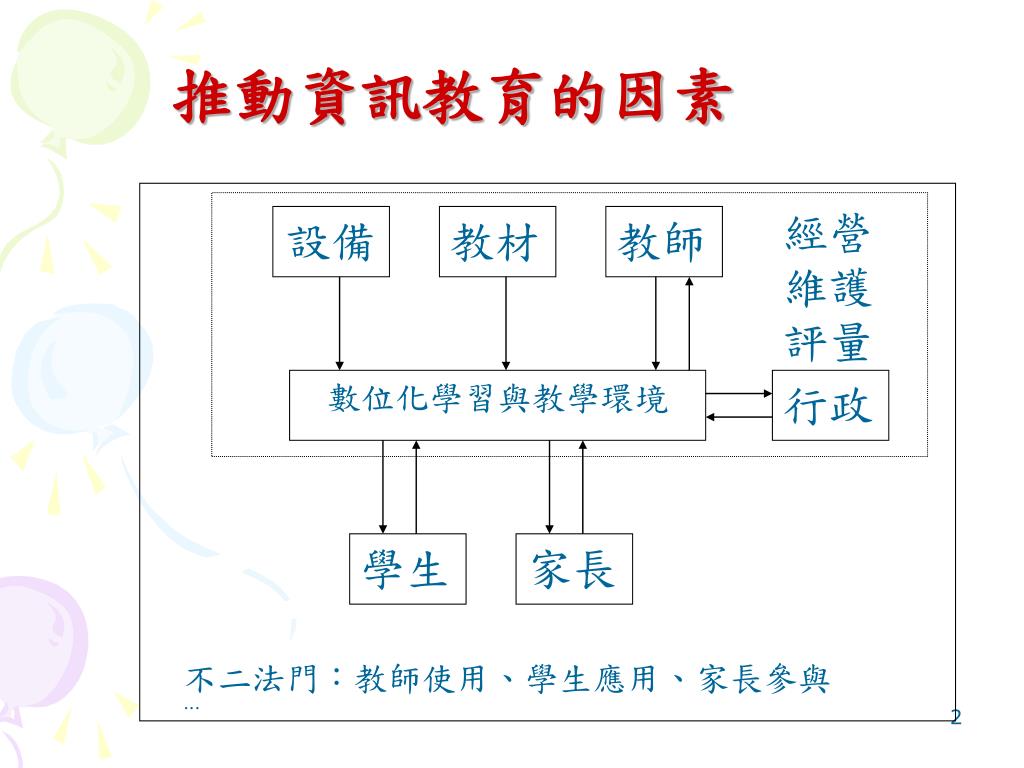 推動資訊教育的因素

設備

教材

教師

經營
維護
評量

數位化學習與教學環境

行政

學生

家長

不二法門：教師使用、學生應用、家長參與
…

2